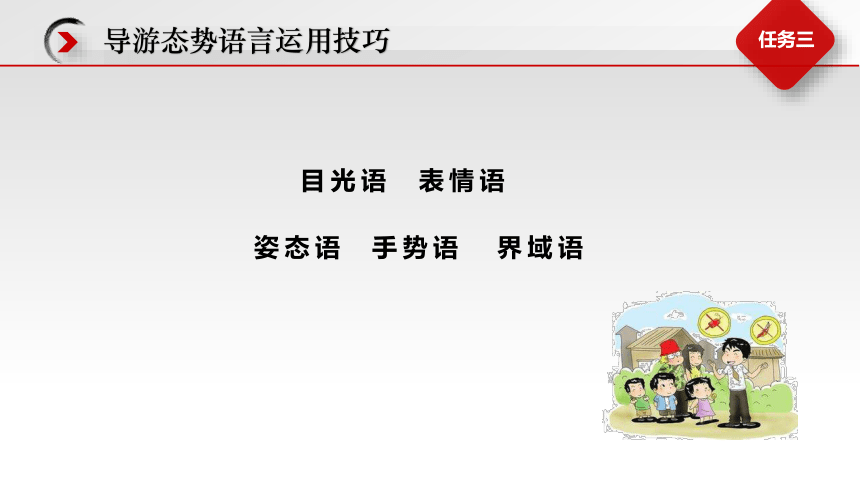 导游态势语言运用技巧

任务三

目光语　表情语

姿态语　手势语　界域语